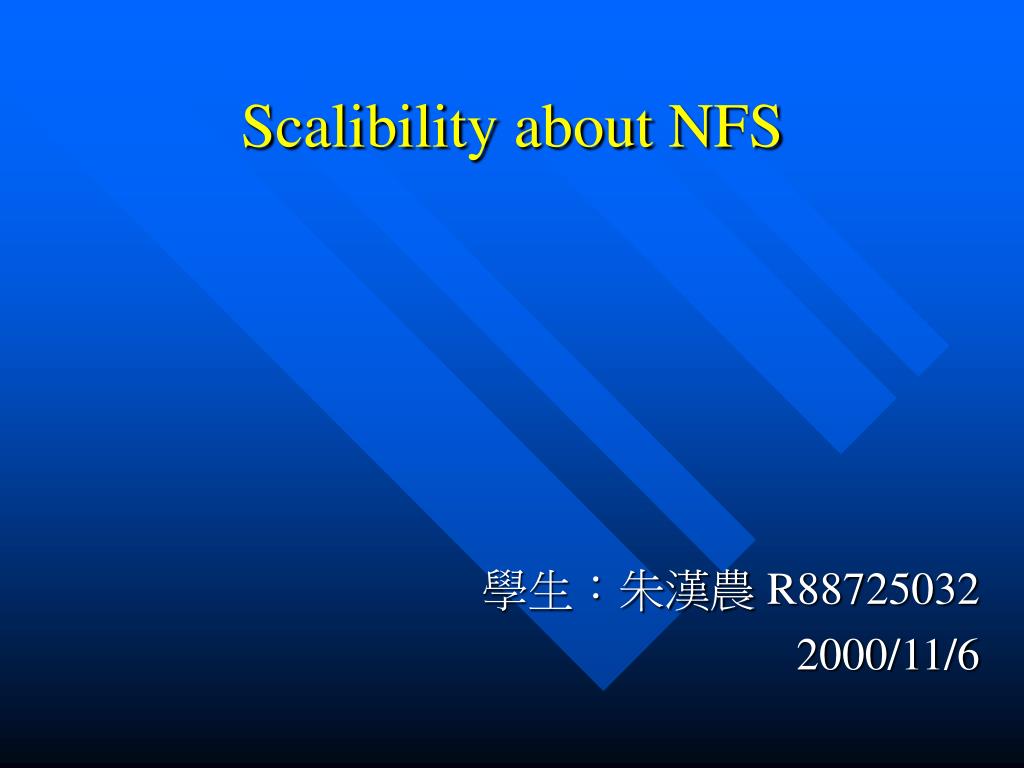 Scalibility about NFS

學生：朱漢農 R88725032
2000/11/6